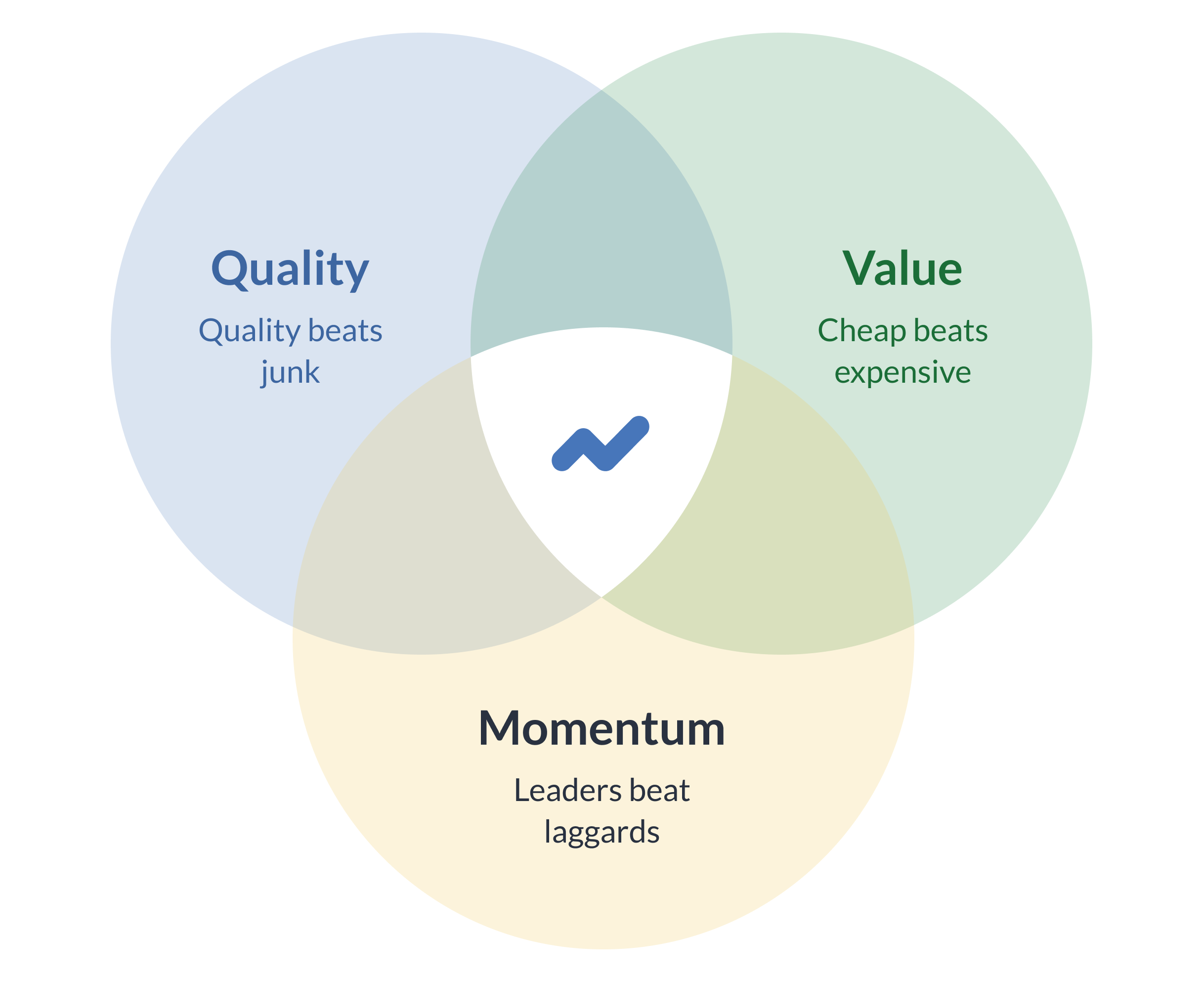 Quality

Quality beats junk

Value

Cheap beats expensive

Momentum

Leaders beat laggards